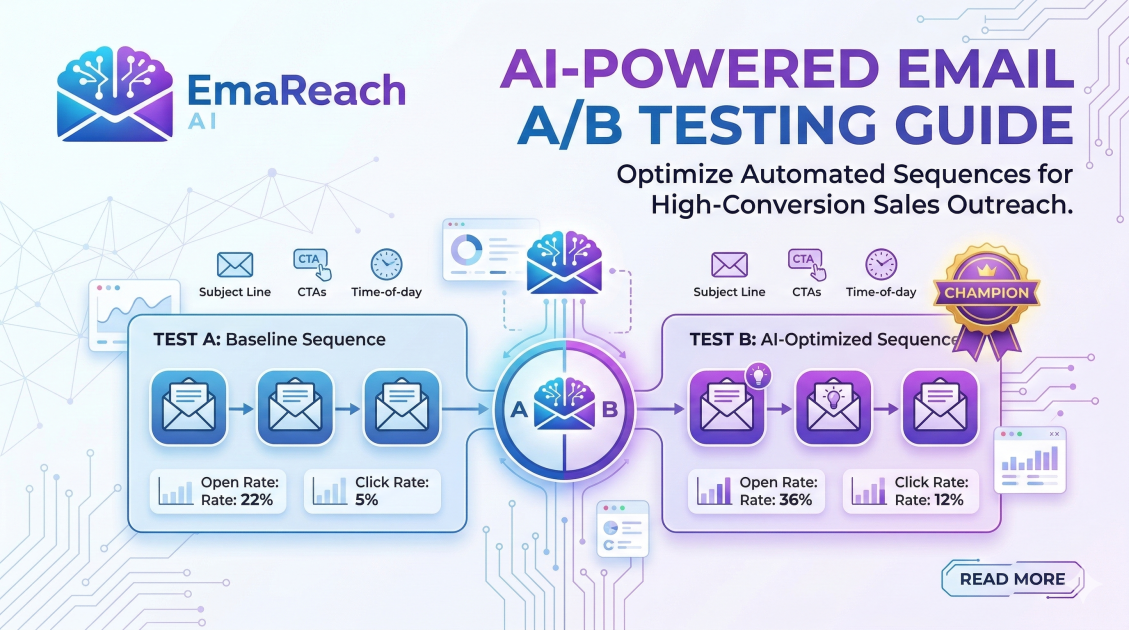 EmaReach AI

AI-POWERED EMAIL A/B TESTING GUIDE

Optimize Automated Sequences for High-Conversion Sales Outreach.

Subject Line CTA CTAs Time-of-day

TEST A: Baseline Sequence

Open Rate: Rate: 22%

Click Rate: 5%

A B

Subject Line CTA CTAs Time-of-day

CHAMPION

TEST B: AI-Optimized Sequence

Open Rate: Rate: 36%

Click Rate: Rate: 12%

READ MORE